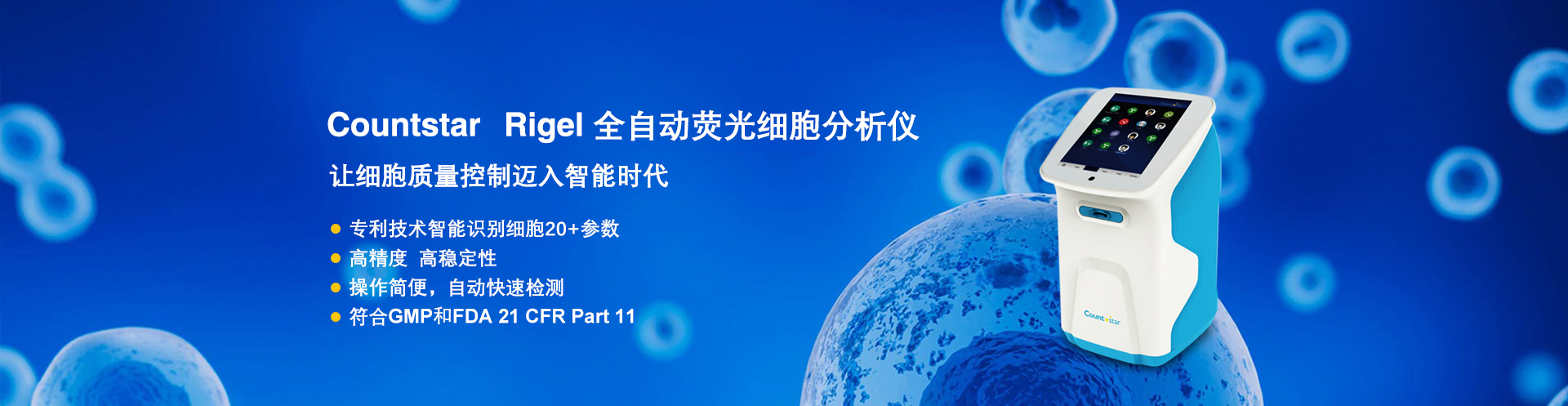 Countstar Rigel 全自动荧光细胞分析仪

让细胞质量控制迈入智能时代

专利技术智能识别细胞20+参数
高精度 高稳定性
操作简便，自动快速检测
符合GMP和FDA 21 CFR Part 11

Countstar